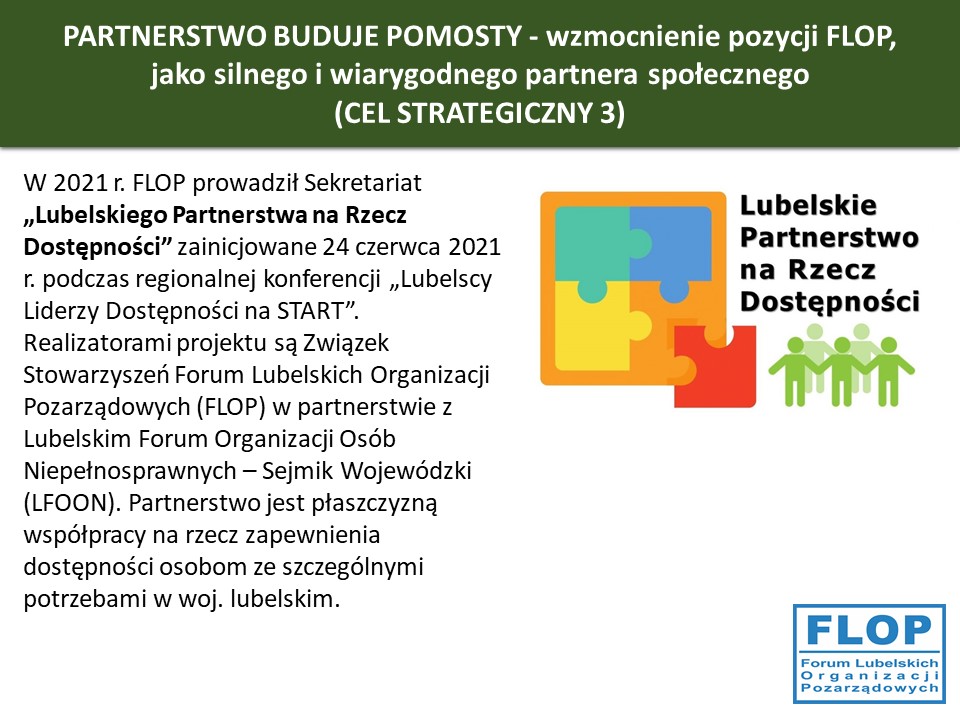 PARTNERSTWO BUDUJE POMOSTY - wzmocnienie pozycji FLOP, jako silnego i wiarygodnego partnera społecznego
(CEL STRATEGICZNY 3)

W 2021 r. FLOP prowadził Sekretariat „Lubelskiego Partnerstwa na Rzecz Dostępności” zainicjowane 24 czerwca 2021 r. podczas regionalnej konferencji „Lubelscy Liderzy Dostępności na START”. Realizatorami projektu są Związek Stowarzyszeń Forum Lubelskich Organizacji Pozarządowych (FLOP) w partnerstwie z Lubelskim Forum Organizacji Osób Niepełnosprawnych – Sejmik Wojewódzki (LFOON). Partnerstwo jest płaszczyzną współpracy na rzecz zapewnienia dostępności osobom ze szczególnymi potrzebami w woj. lubelskim.

Lubelskie Partnerstwo na Rzecz Dostępności

FLOP
Forum Lubelskich Organizacji Pozarządowych